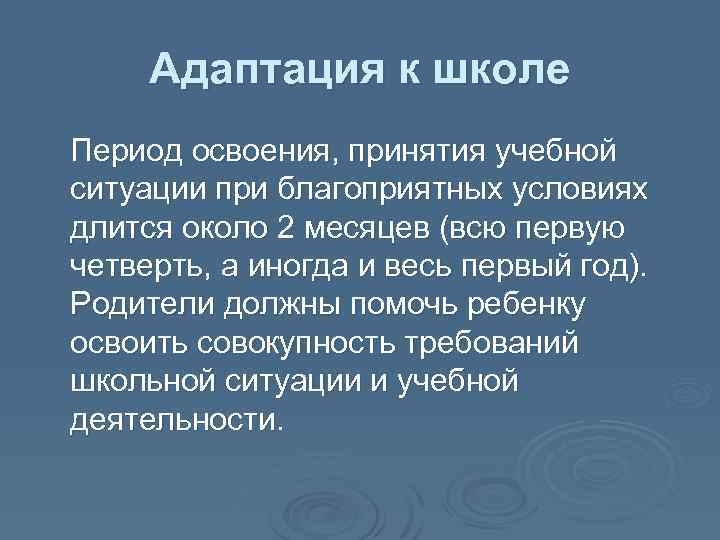 Адаптация к школе

Период освоения, принятия учебной ситуации при благоприятных условиях длится около 2 месяцев (всю первую четверть, а иногда и весь первый год). Родители должны помочь ребенку освоить совокупность требований школьной ситуации и учебной деятельности.